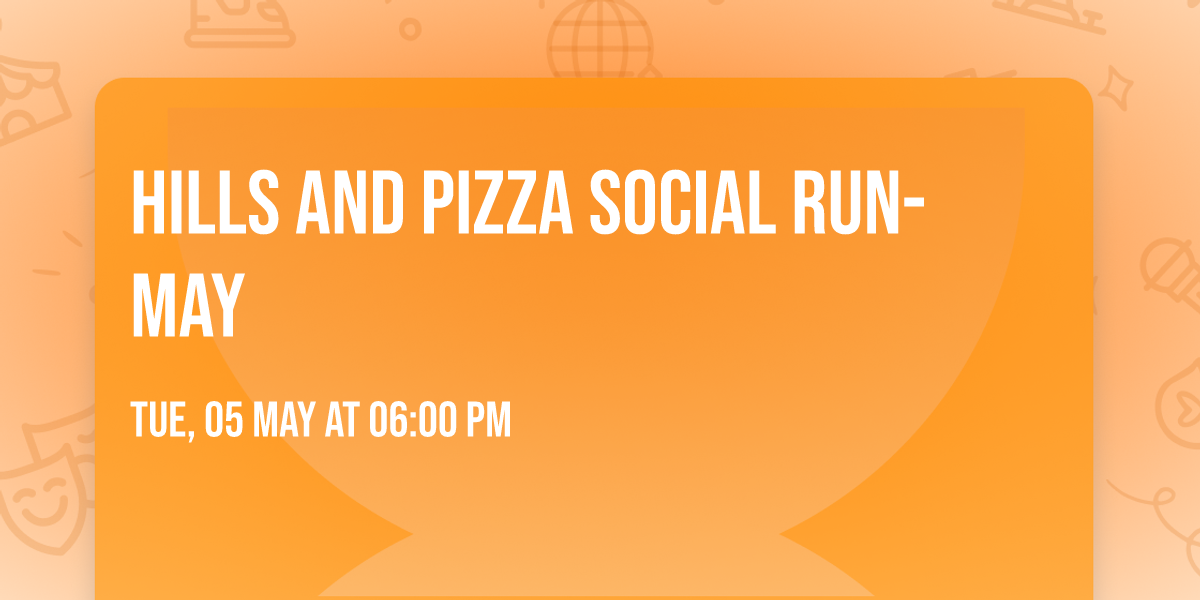 HILLS AND PIZZA SOCIAL RUN-MAY

TUE, 05 MAY AT 06:00 PM